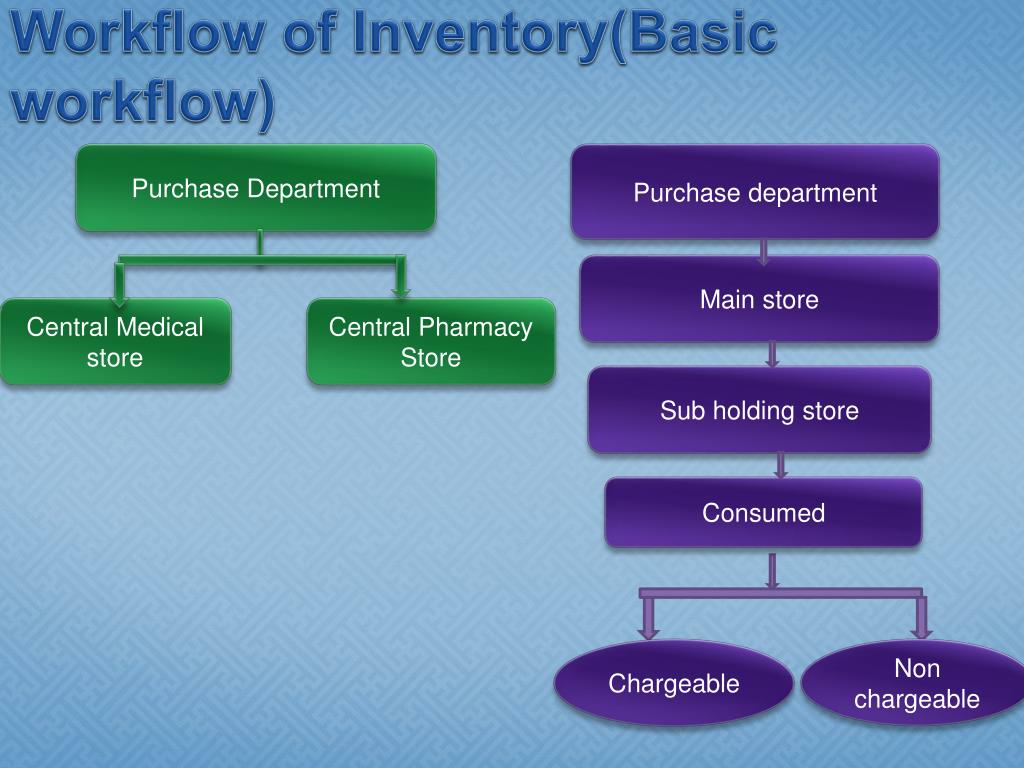 Workflow of Inventory(Basic workflow)

Purchase Department

Central Medical store

Central Pharmacy Store

Purchase department

Main store

Sub holding store

Consumed

Chargeable

Non chargeable